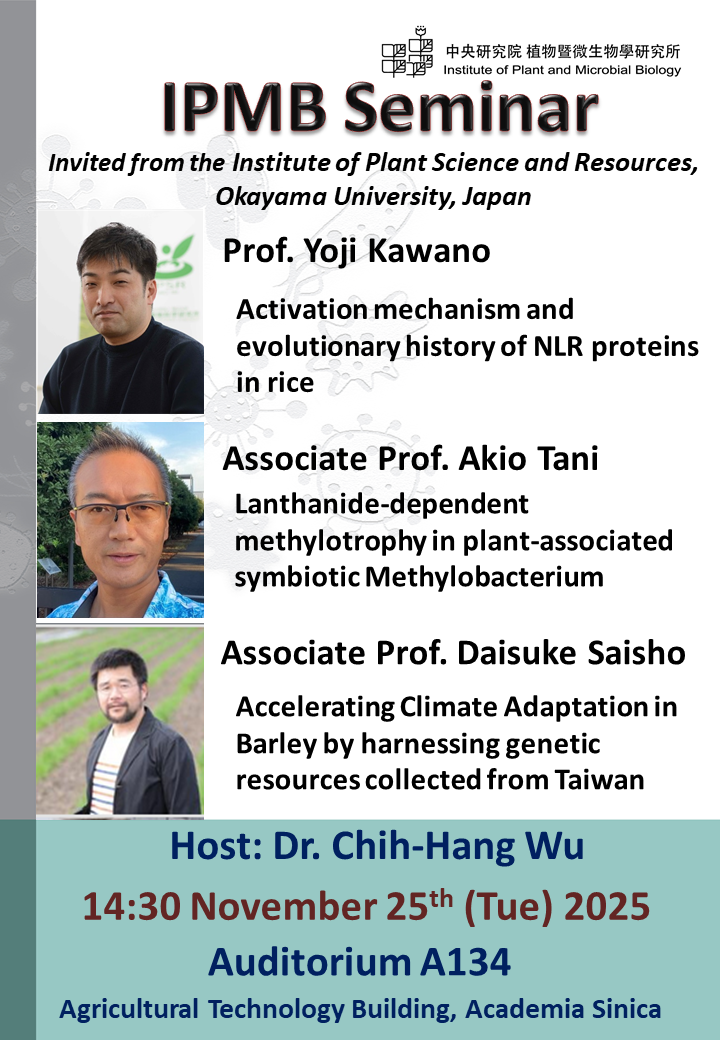 中央研究院 植物暨微生物學研究所
Institute of Plant and Microbial Biology

IPMB Seminar

Invited from the Institute of Plant Science and Resources, Okayama University, Japan

Prof. Yoji Kawano

Activation mechanism and evolutionary history of NLR proteins in rice

Associate Prof. Akio Tani

Lanthanide-dependent methylotrophy in plant-associated symbiotic Methylobacterium

Associate Prof. Daisuke Saisho

Accelerating Climate Adaptation in Barley by harnessing genetic resources collected from Taiwan

Host: Dr. Chih-Hang Wu

14:30 November 25$^{th}$ (Tue) 2025

Auditorium A134

Agricultural Technology Building, Academia Sinica